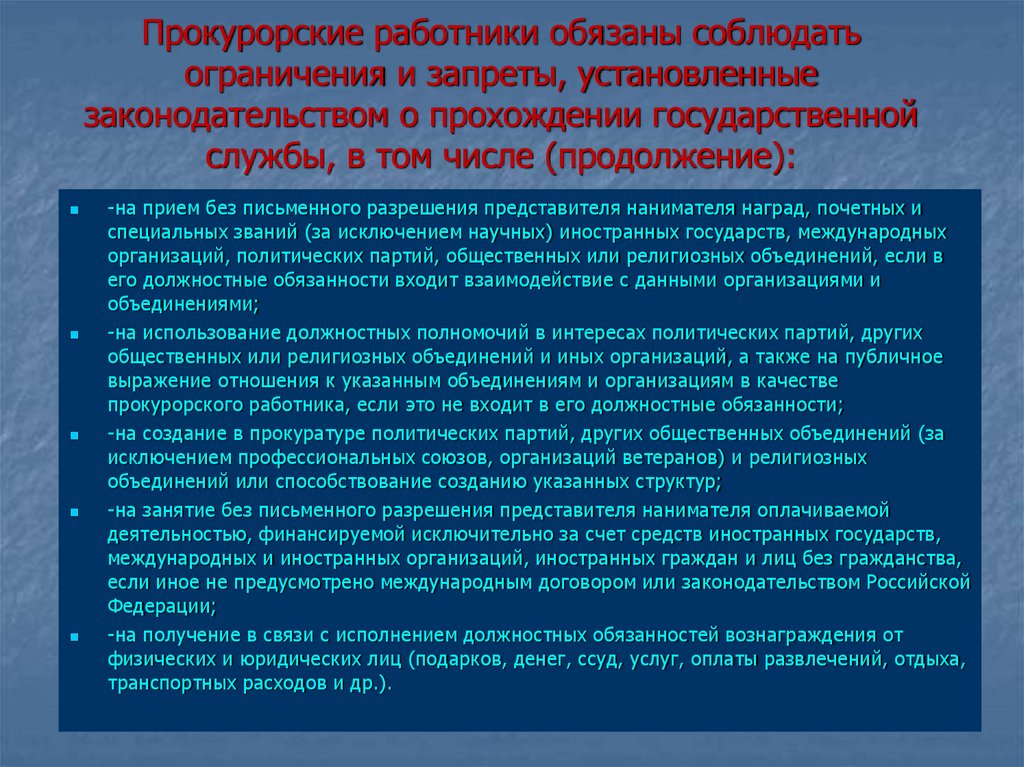 Прокурорские работники обязаны соблюдать ограничения и запреты, установленные законодательством о прохождении государственной службы, в том числе (продолжение):

-на прием без письменного разрешения представителя нанимателя наград, почетных и специальных званий (за исключением научных) иностранных государств, международных организаций, политических партий, общественных или религиозных объединений, если в его должностные обязанности входит взаимодействие с данными организациями и объединениями;

-на использование должностных полномочий в интересах политических партий, других общественных или религиозных объединений и иных организаций, а также на публичное выражение отношения к указанным объединениям и организациям в качестве прокурорского работника, если это не входит в его должностные обязанности;

-на создание в прокуратуре политических партий, других общественных объединений (за исключением профессиональных союзов, организаций ветеранов) и религиозных объединений или способствование созданию указанных структур;

-на занятие без письменного разрешения представителя нанимателя оплачиваемой деятельностью, финансируемой исключительно за счет средств иностранных государств, международных и иностранных организаций, иностранных граждан и лиц без гражданства, если иное не предусмотрено международным договором или законодательством Российской Федерации;

-на получение в связи с исполнением должностных обязанностей вознаграждения от физических и юридических лиц (подарков, денег, ссуд, услуг, оплаты развлечений, отдыха, транспортных расходов и др.).